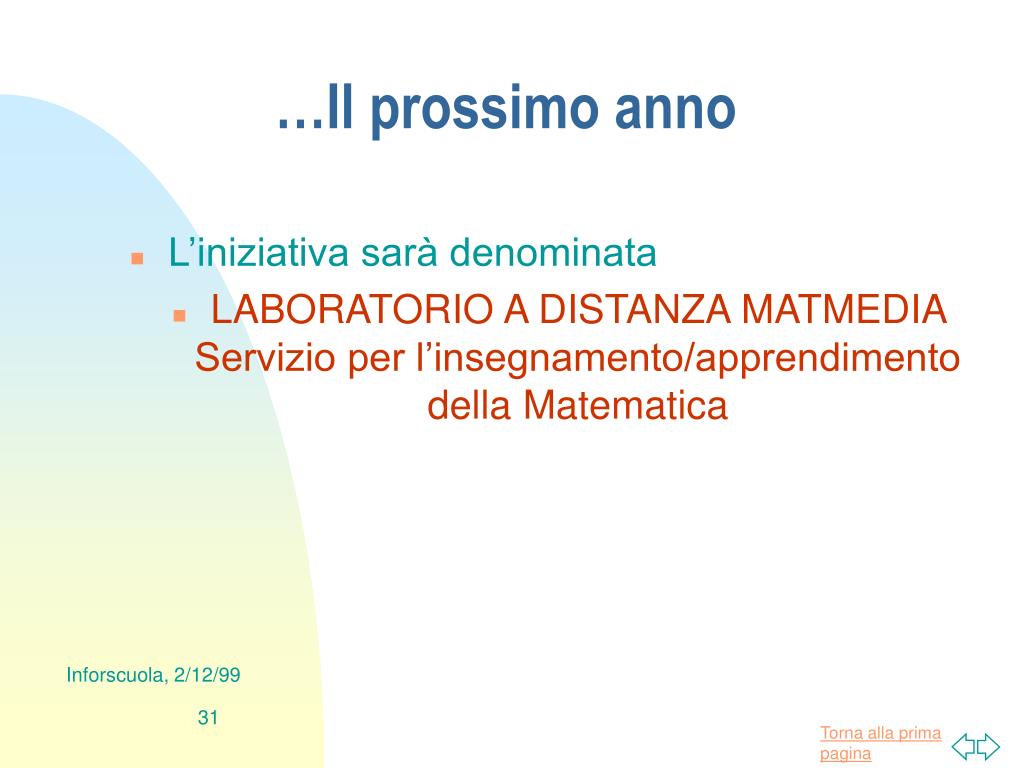 …Il prossimo anno

L’iniziativa sarà denominata

LABORATORIO A DISTANZA MATMEDIA Servizio per l’insegnamento/apprendimento della Matematica

Inforscuola, 2/12/99

31

Torna alla prima pagina